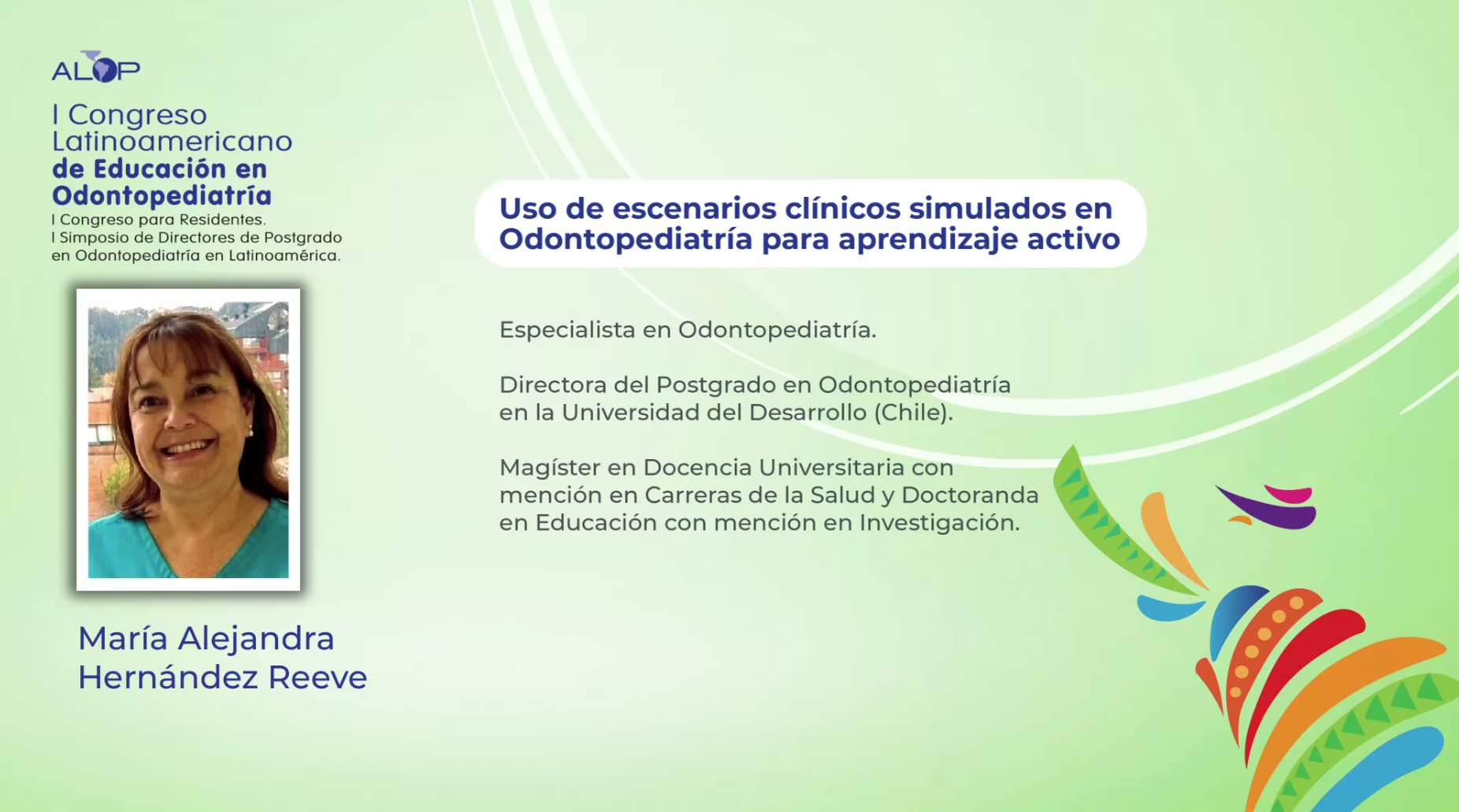 ALOP

I Congreso Latinoamericano de Educación en Odontopediatría
I Congreso para Residentes.
I Simposio de Directores de Postgrado en Odontopediatría en Latinoamérica.

María Alejandra Hernández Reeve

Uso de escenarios clínicos simulados en Odontopediatría para aprendizaje activo

Especialista en Odontopediatría.

Directora del Postgrado en Odontopediatría en la Universidad del Desarrollo (Chile).

Magíster en Docencia Universitaria con mención en Carreras de la Salud y Doctoranda en Educación con mención en Investigación.